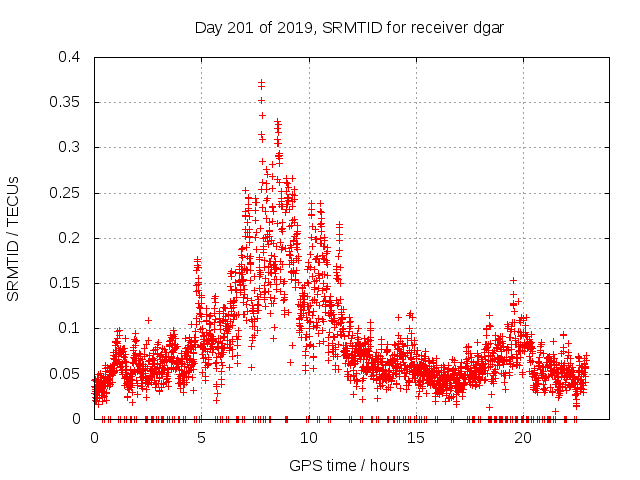 Day 201 of 2019, SRMTID for receiver dgar

SRMTID / TECUs

0.4
0.35
0.3
0.25
0.2
0.15
0.1
0.05
0

0
5
10
15
20

GPS time / hours